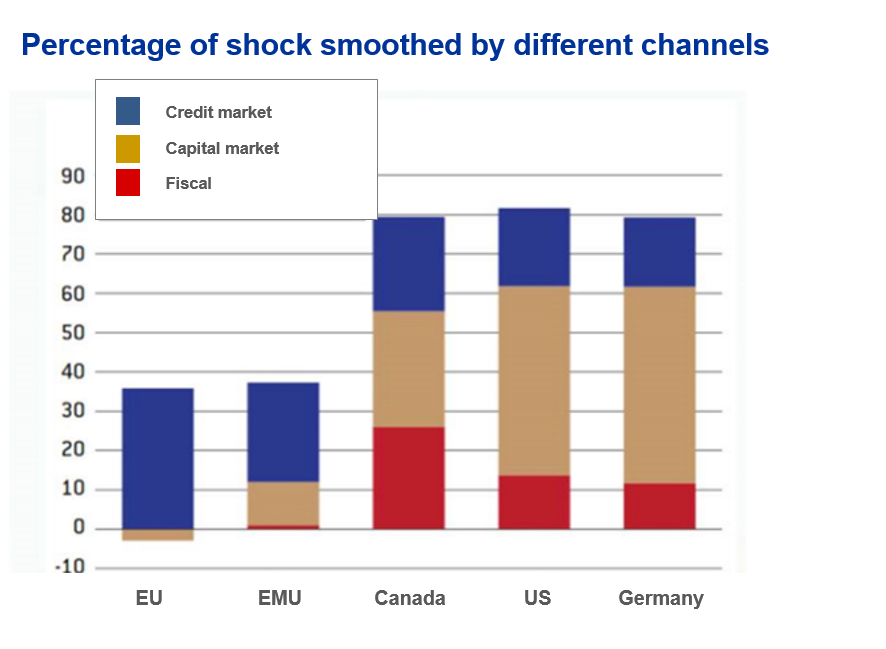 Percentage of shock smoothed by different channels

Credit market
Capital market
Fiscal

90
80
70
60
50
40
30
20
10
0
-10

EU
EMU
Canada
US
Germany